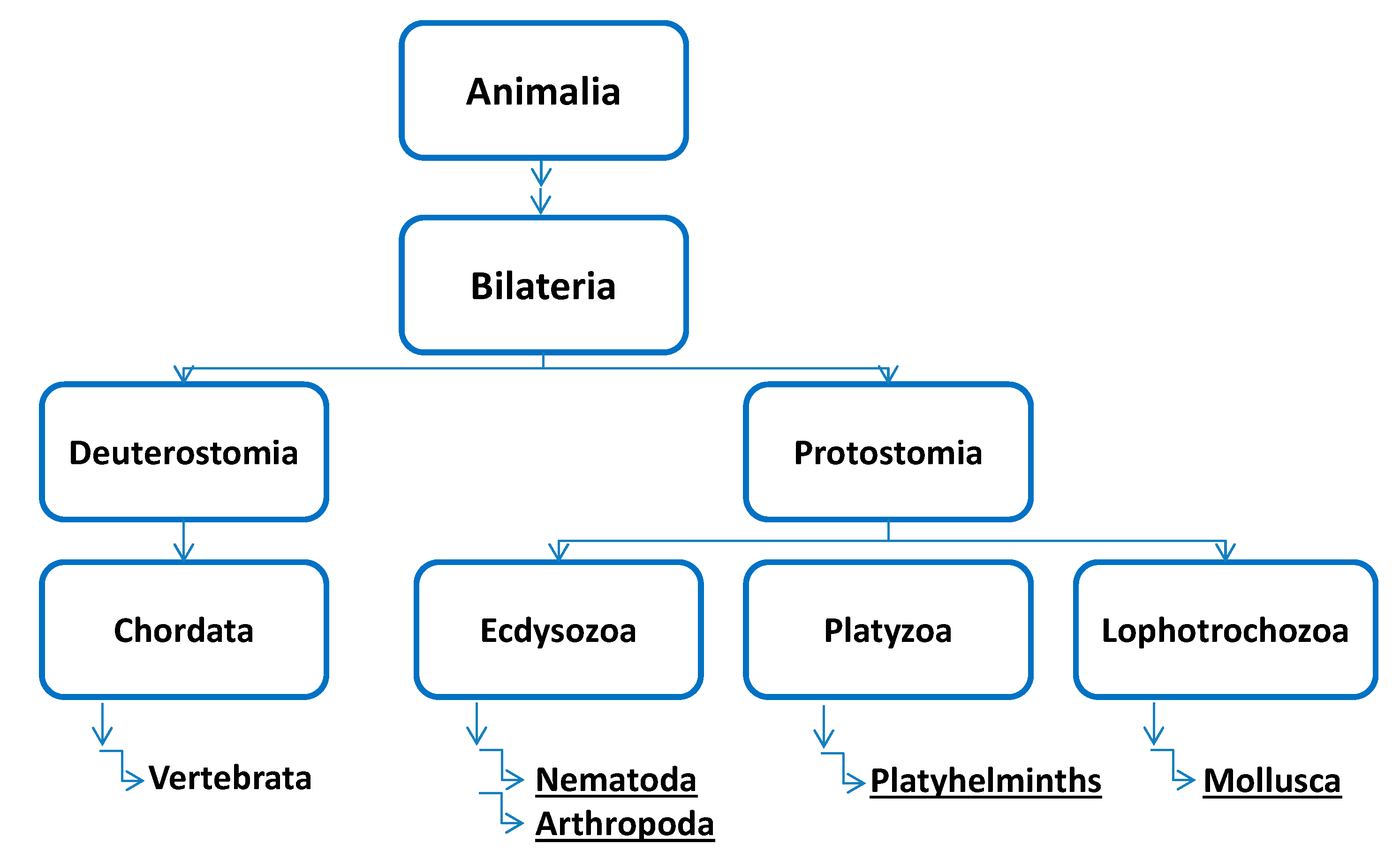 Animalia

Bilateria

Deuterostomia

Protostomia

Chordata

Ecdysozoa

Platyzoa

Lophotrochozoa

Vertebrata

Nematoda

Arthropoda

Platyhelminths

Mollusca